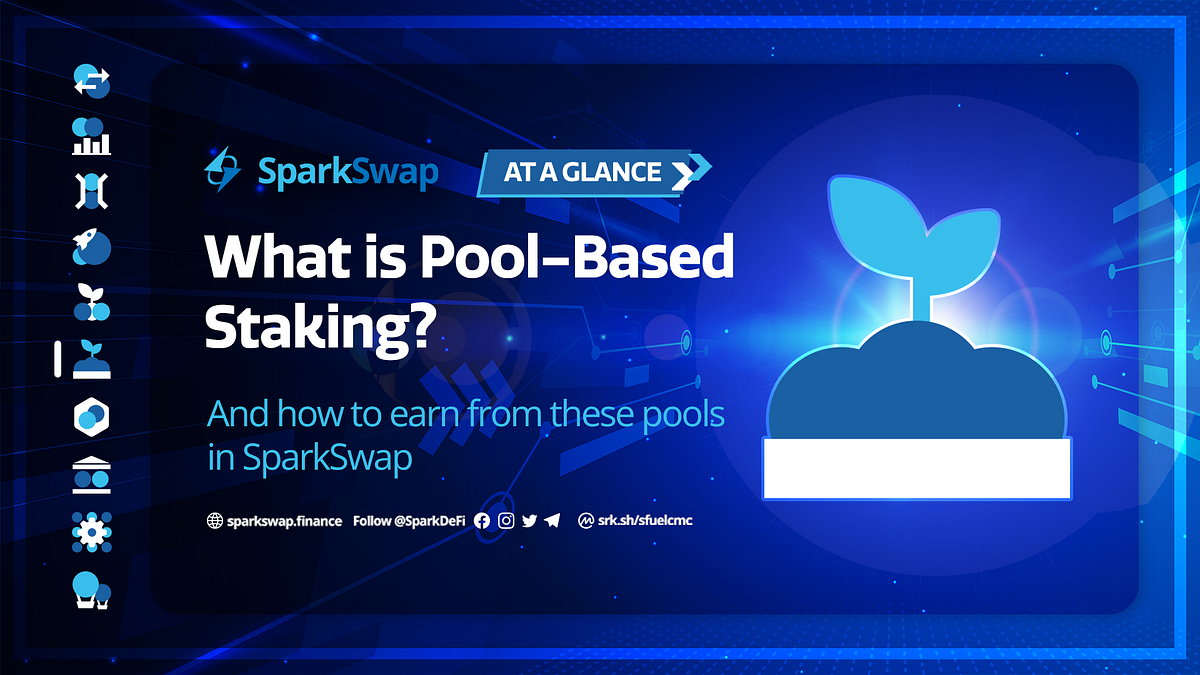 SparkSwap

AT A GLANCE

What is Pool-Based Staking?

And how to earn from these pools in SparkSwap

sparkswap.finance Follow @SparkDeFi

srk.sh/sfuelcmc